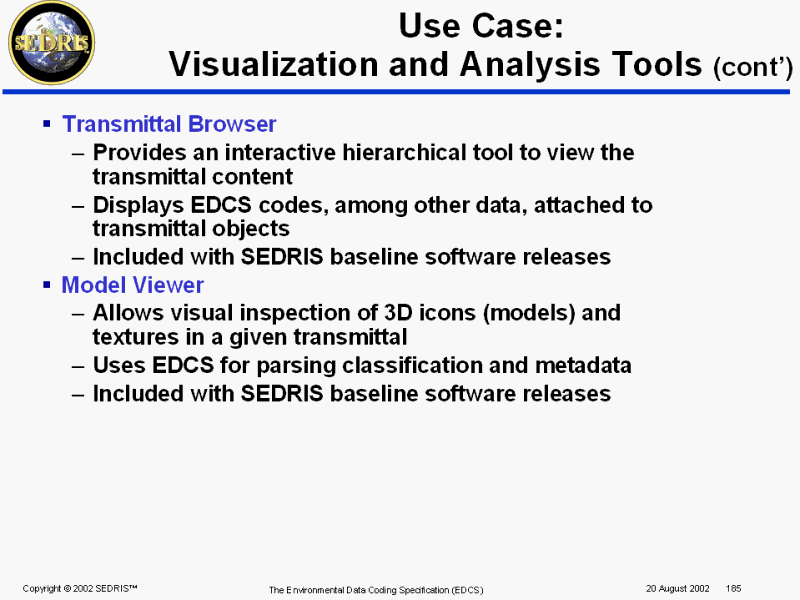 SEDRIS

Use Case:
Visualization and Analysis Tools (cont')

▪ Transmittal Browser
– Provides an interactive hierarchical tool to view the transmittal content
– Displays EDCS codes, among other data, attached to transmittal objects
– Included with SEDRIS baseline software releases
▪ Model Viewer
– Allows visual inspection of 3D icons (models) and textures in a given transmittal
– Uses EDCS for parsing classification and metadata
– Included with SEDRIS baseline software releases

Copyright © 2002 SEDRIS™ The Environmental Data Coding Specification (EDCS) 20 August 2002 185